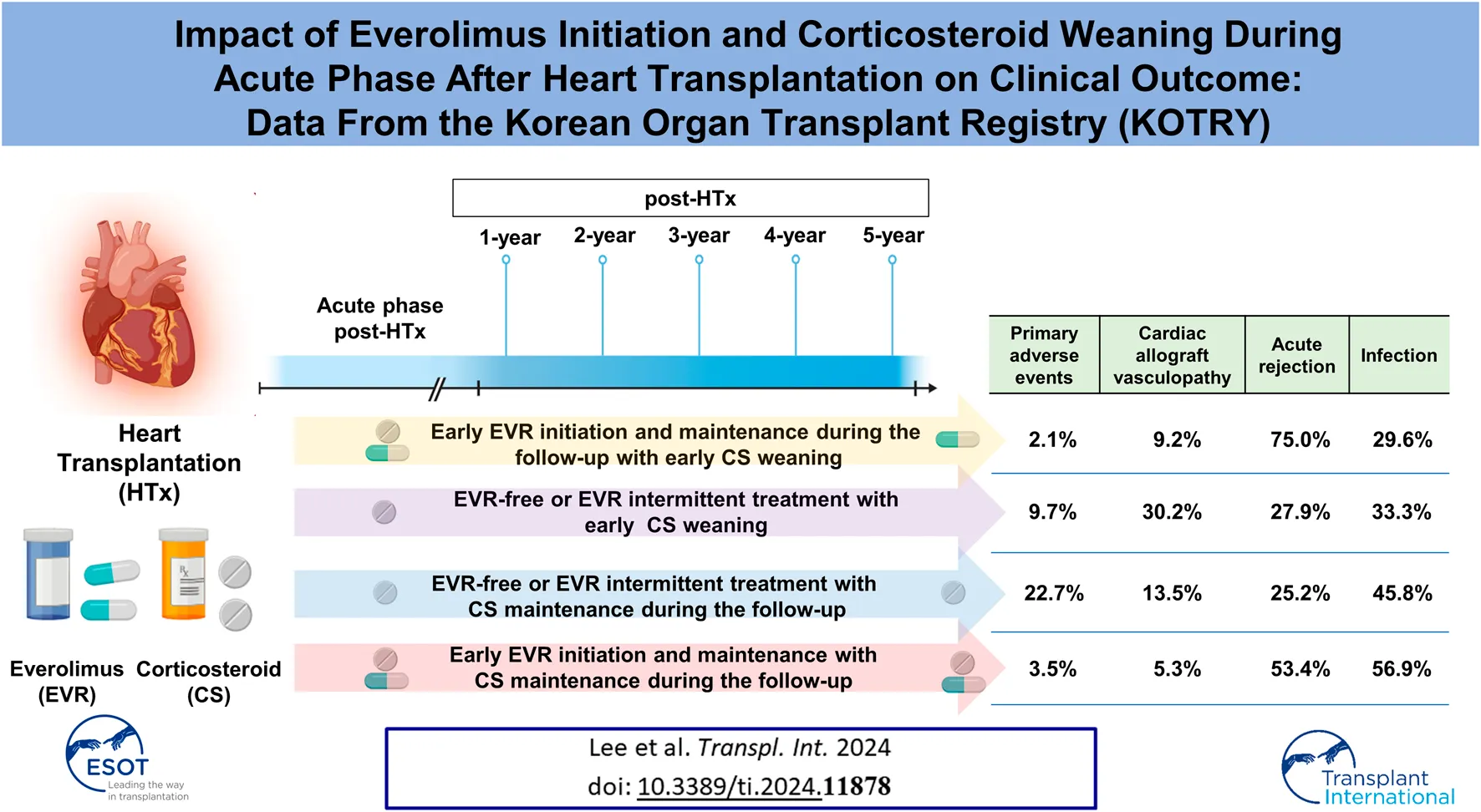 Impact of Everolimus Initiation and Corticosteroid Weaning During Acute Phase After Heart Transplantation on Clinical Outcome: Data From the Korean Organ Transplant Registry (KOTRY)

post-HTx

1-year 2-year 3-year 4-year 5-year

Acute phase post-HTx

Heart Transplantation (HTx)

Everolimus (EVR)

Corticosteroid (CS)

| | Primary adverse events | Cardiac allograft vasculopathy | Acute rejection | Infection |
|---|---|---|---|---|
| Early EVR initiation and maintenance during the follow-up with early CS weaning | 2.1% | 9.2% | 75.0% | 29.6% |
| EVR-free or EVR intermittent treatment with early CS weaning | 9.7% | 30.2% | 27.9% | 33.3% |
| EVR-free or EVR intermittent treatment with CS maintenance during the follow-up | 22.7% | 13.5% | 25.2% | 45.8% |
| Early EVR initiation and maintenance with CS maintenance during the follow-up | 3.5% | 5.3% | 53.4% | 56.9% |

ESOT Leading the way in transplantation

Lee et al. Transpl. Int. 2024
doi: 10.3389/ti.2024.11878

Transplant International